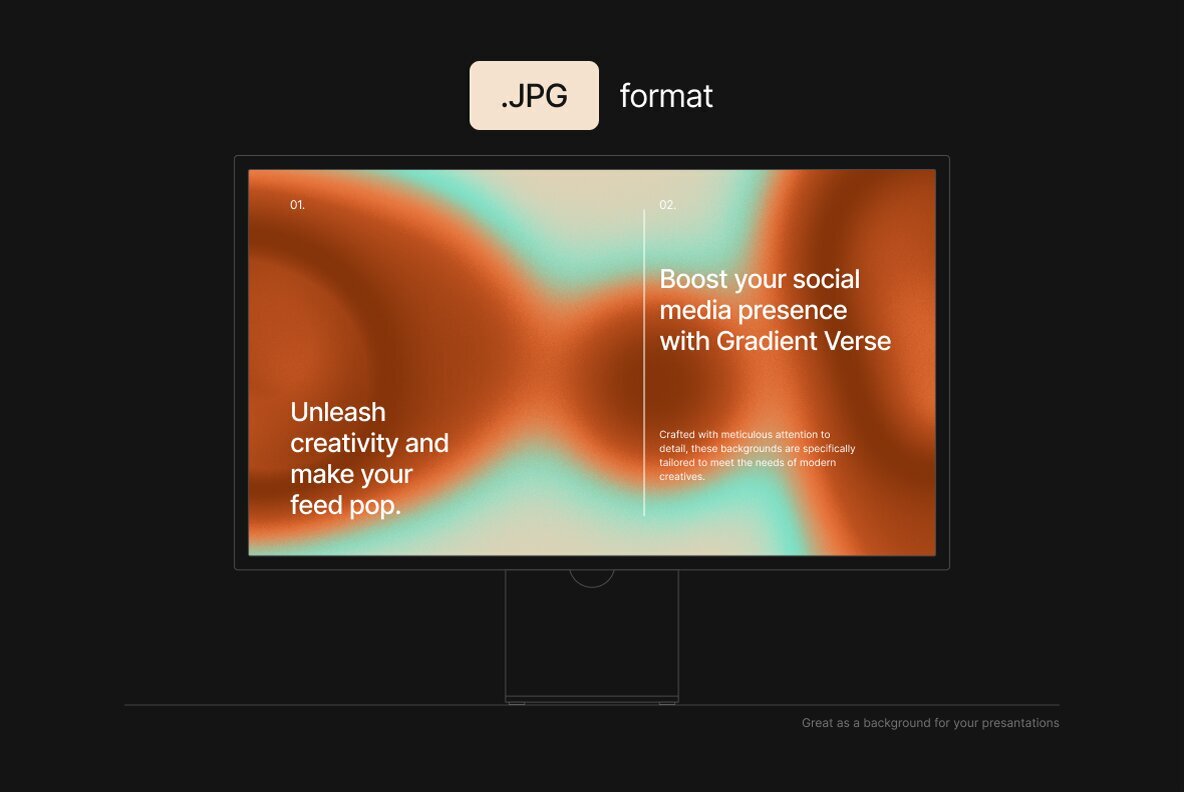 .JPG format

01.

Unleash creativity and make your feed pop.

02.

Boost your social media presence with Gradient Verse

Crafted with meticulous attention to detail, these backgrounds are specifically tailored to meet the needs of modern creatives.

Great as a background for your presantations